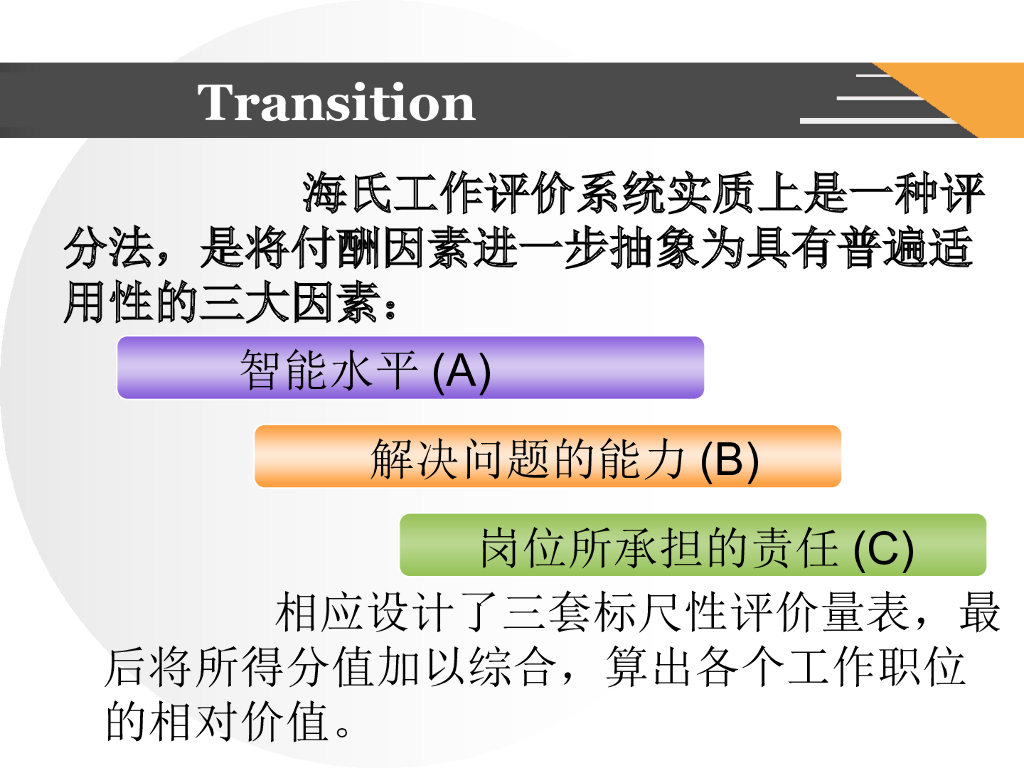 Transition

海氏工作评价系统实质上是一种评分法，是将付酬因素进一步抽象为具有普遍适用性的三大因素：

智能水平 (A)

解决问题的能力 (B)

岗位所承担的责任 (C)

相应设计了三套标尺性评价量表，最后将所得分值加以综合，算出各个工作职位的相对价值。